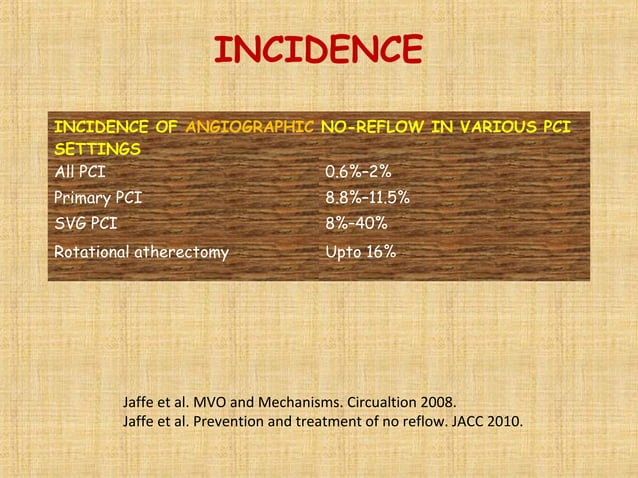 INCIDENCE

| INCIDENCE OF ANGIOGRAPHIC NO-REFLOW IN VARIOUS PCI SETTINGS | |
|---|---|
| All PCI | 0.6%-2% |
| Primary PCI | 8.8%-11.5% |
| SVG PCI | 8%-40% |
| Rotational atherectomy | Upto 16% |

Jaffe et al. MVO and Mechanisms. Circualtion 2008.
Jaffe et al. Prevention and treatment of no reflow. JACC 2010.